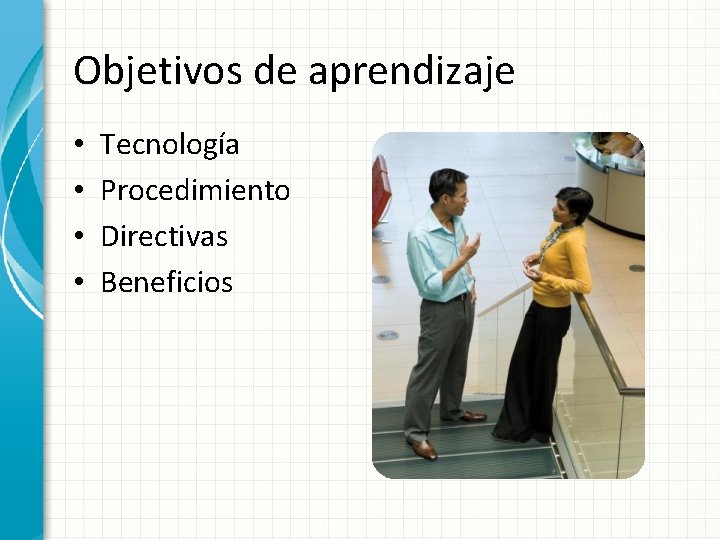 Objetivos de aprendizaje

• Tecnología
• Procedimiento
• Directivas
• Beneficios